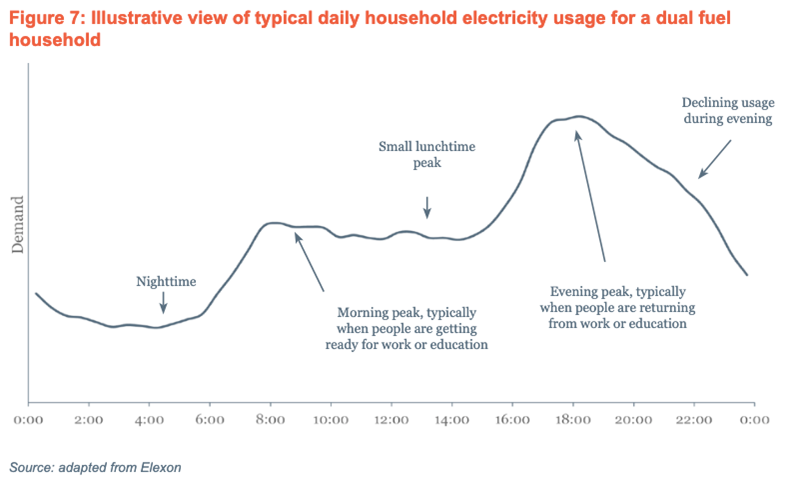 Figure 7: Illustrative view of typical daily household electricity usage for a dual fuel household

Demand

Nighttime

Morning peak, typically when people are getting ready for work or education

Small lunchtime peak

Evening peak, typically when people are returning from work or education

Declining usage during evening

0:00 2:00 4:00 6:00 8:00 10:00 12:00 14:00 16:00 18:00 20:00 22:00 0:00

Source: adapted from Elexon